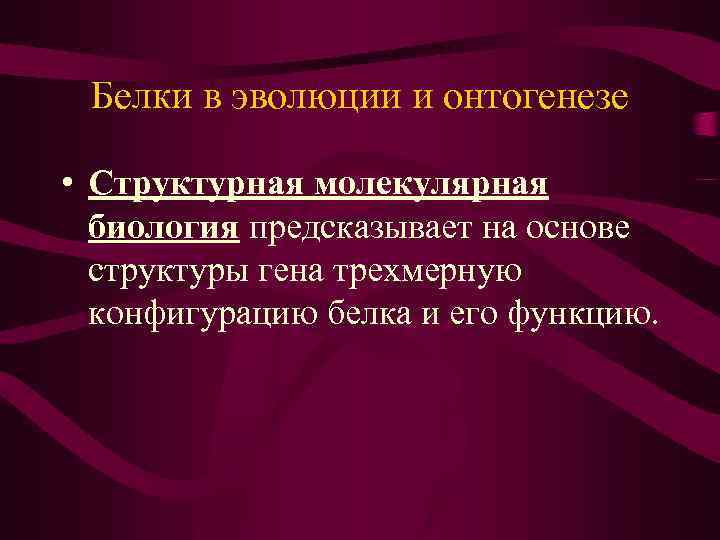 Белки в эволюции и онтогенезе

• Структурная молекулярная биология предсказывает на основе структуры гена трехмерную конфигурацию белка и его функцию.